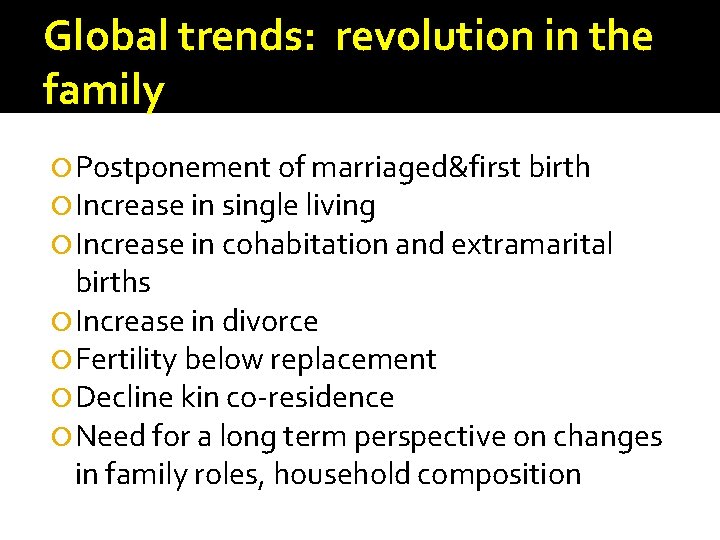 Global trends:  revolution in the family

Postponement of marriaged&first birth
Increase in single living
Increase in cohabitation and extramarital births
Increase in divorce
Fertility below replacement
Decline kin co-residence
Need for a long term perspective on changes in family roles, household composition